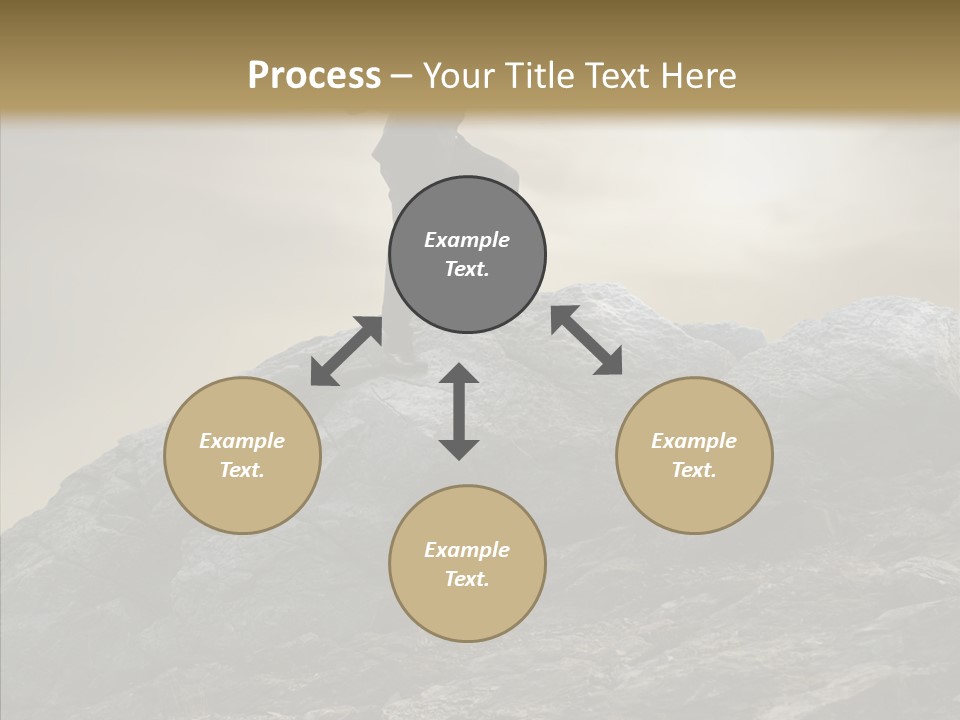 Process – Your Title Text Here

Example Text.

Example Text.

Example Text.

Example Text.